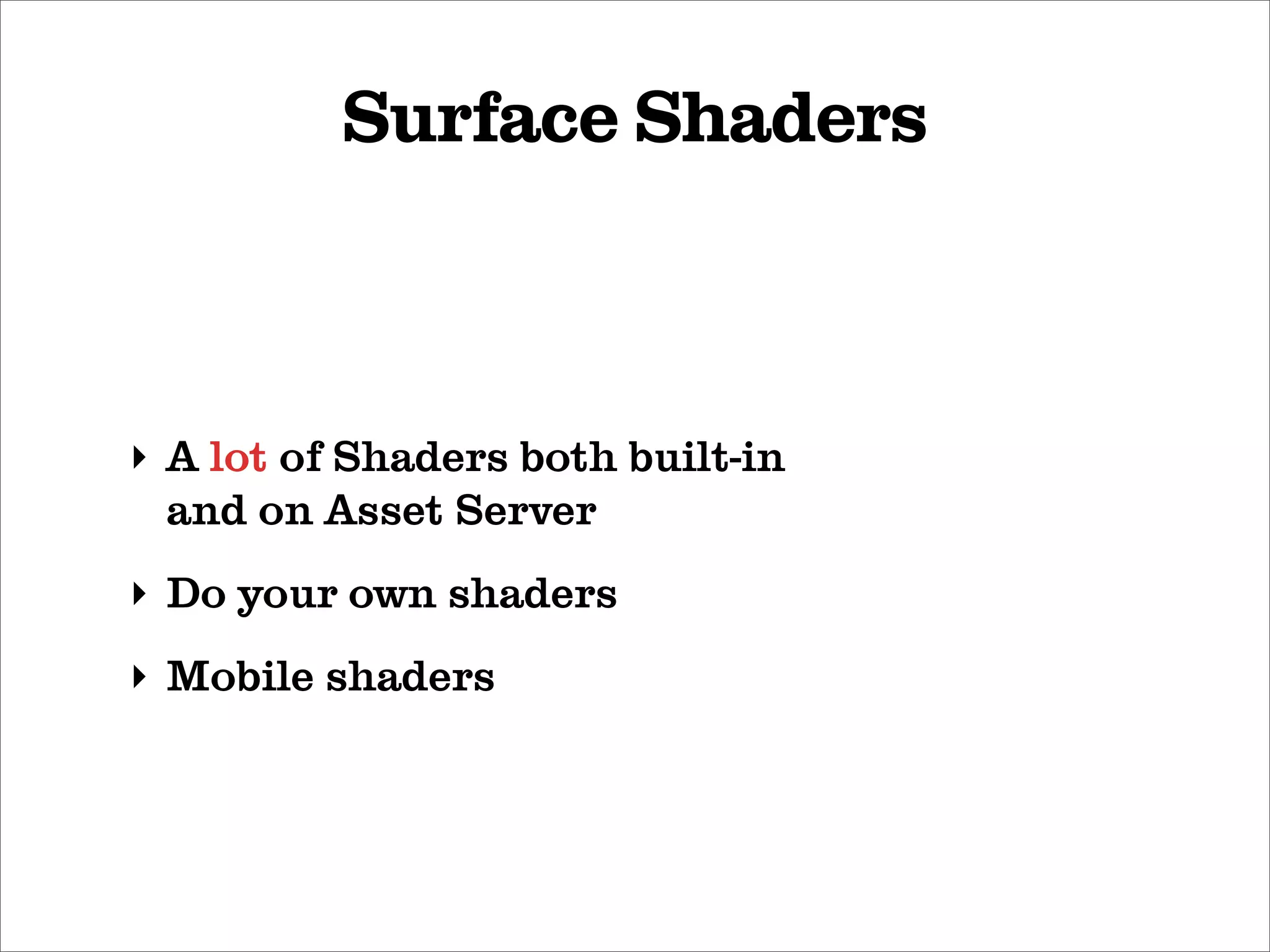 Surface Shaders

‣ A lot of Shaders both built-in and on Asset Server

‣ Do your own shaders

‣ Mobile shaders